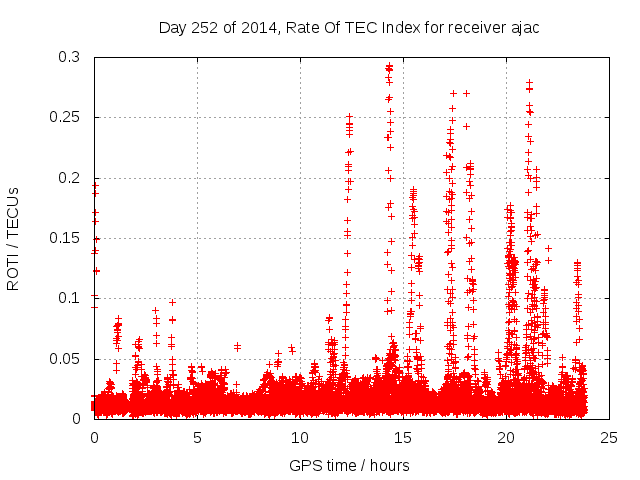 Day 252 of 2014, Rate Of TEC Index for receiver ajac

ROTI / TECUs

0.3
0.25
0.2
0.15
0.1
0.05
0

0
5
10
15
20
25

GPS time / hours